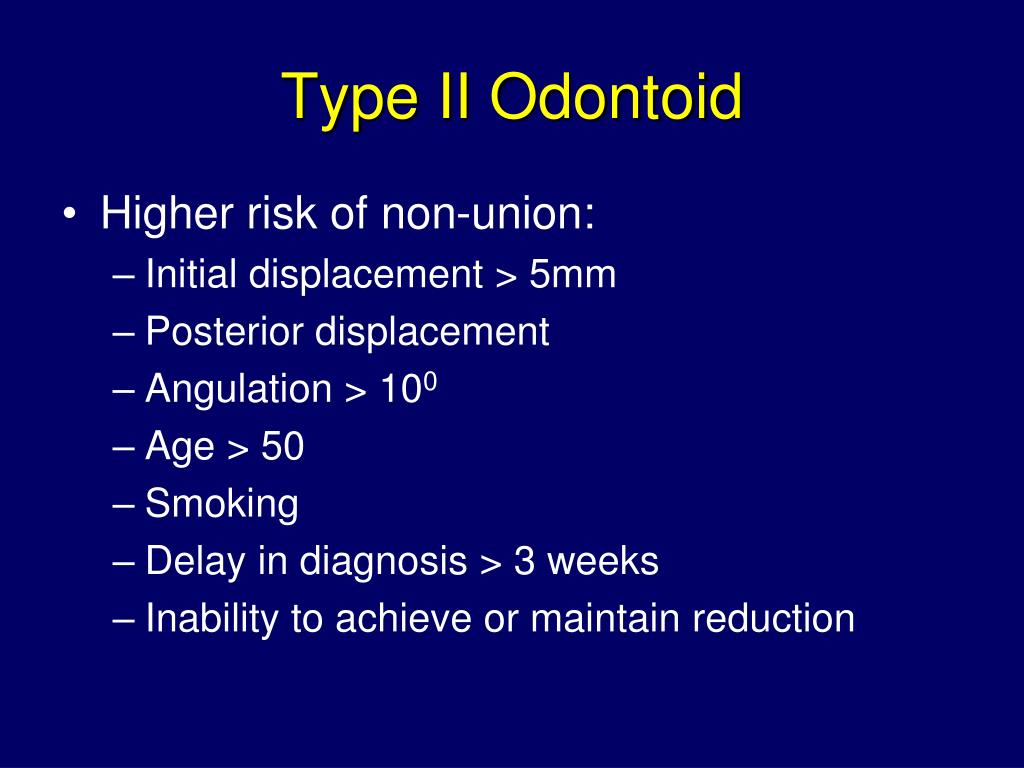 Type II Odontoid

• Higher risk of non-union:
– Initial displacement > 5mm
– Posterior displacement
– Angulation > $10^0$
– Age > 50
– Smoking
– Delay in diagnosis > 3 weeks
– Inability to achieve or maintain reduction